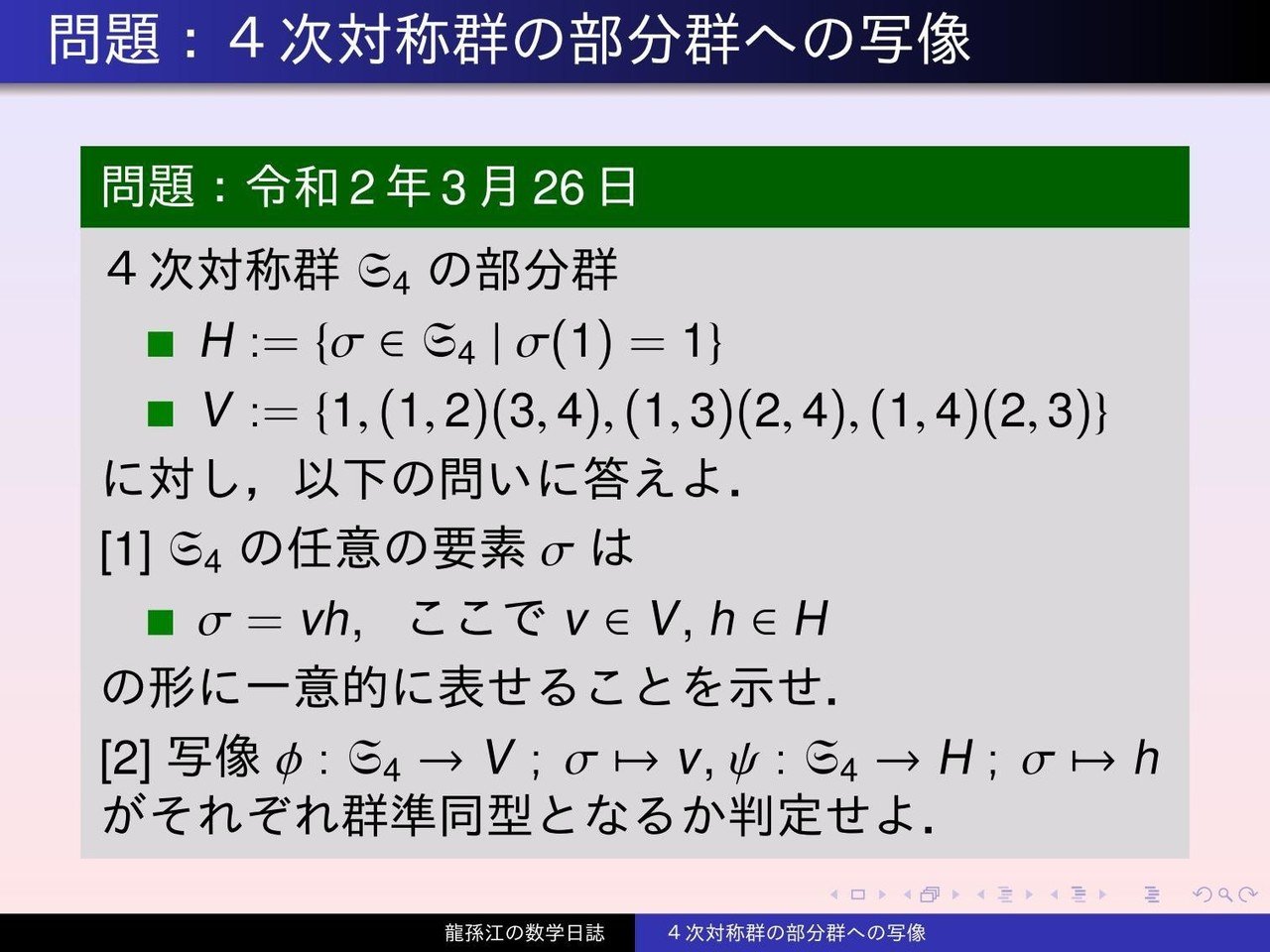 問題：4 次対称群の部分群への写像

問題：令和 2 年 3 月 26 日

4 次対称群 $\mathfrak{S}_4$ の部分群

■ $H := \{\sigma \in \mathfrak{S}_4 \mid \sigma(1) = 1\}$

■ $V := \{1, (1,2)(3,4), (1,3)(2,4), (1,4)(2,3)\}$

に対し，以下の問いに答えよ．

[1] $\mathfrak{S}_4$ の任意の要素 $\sigma$ は

■ $\sigma = vh$,　ここで $v \in V$, $h \in H$

の形に一意的に表せることを示せ．

[2] 写像 $\phi : \mathfrak{S}_4 \to V$ ; $\sigma \mapsto v$, $\psi : \mathfrak{S}_4 \to H$ ; $\sigma \mapsto h$ がそれぞれ群準同型となるか判定せよ．

龍孫江の数学日誌　4 次対称群の部分群への写像